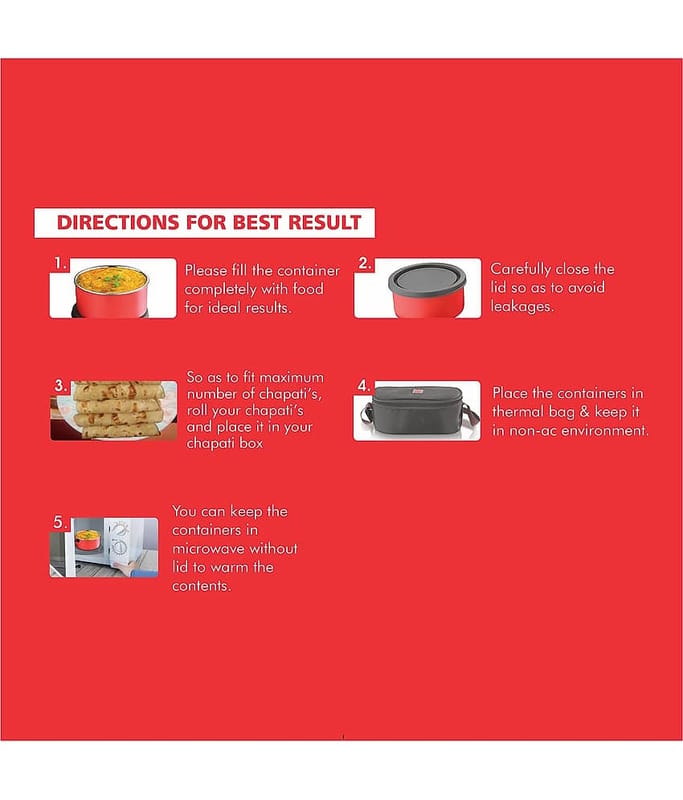 DIRECTIONS FOR BEST RESULT

1. Please fill the container completely with food for ideal results.

2. Carefully close the lid so as to avoid leakages.

3. So as to fit maximum number of chapati's, roll your chapati's and place it in your chapati box

4. Place the containers in thermal bag & keep it in non-ac environment.

5. You can keep the containers in microwave without lid to warm the contents.